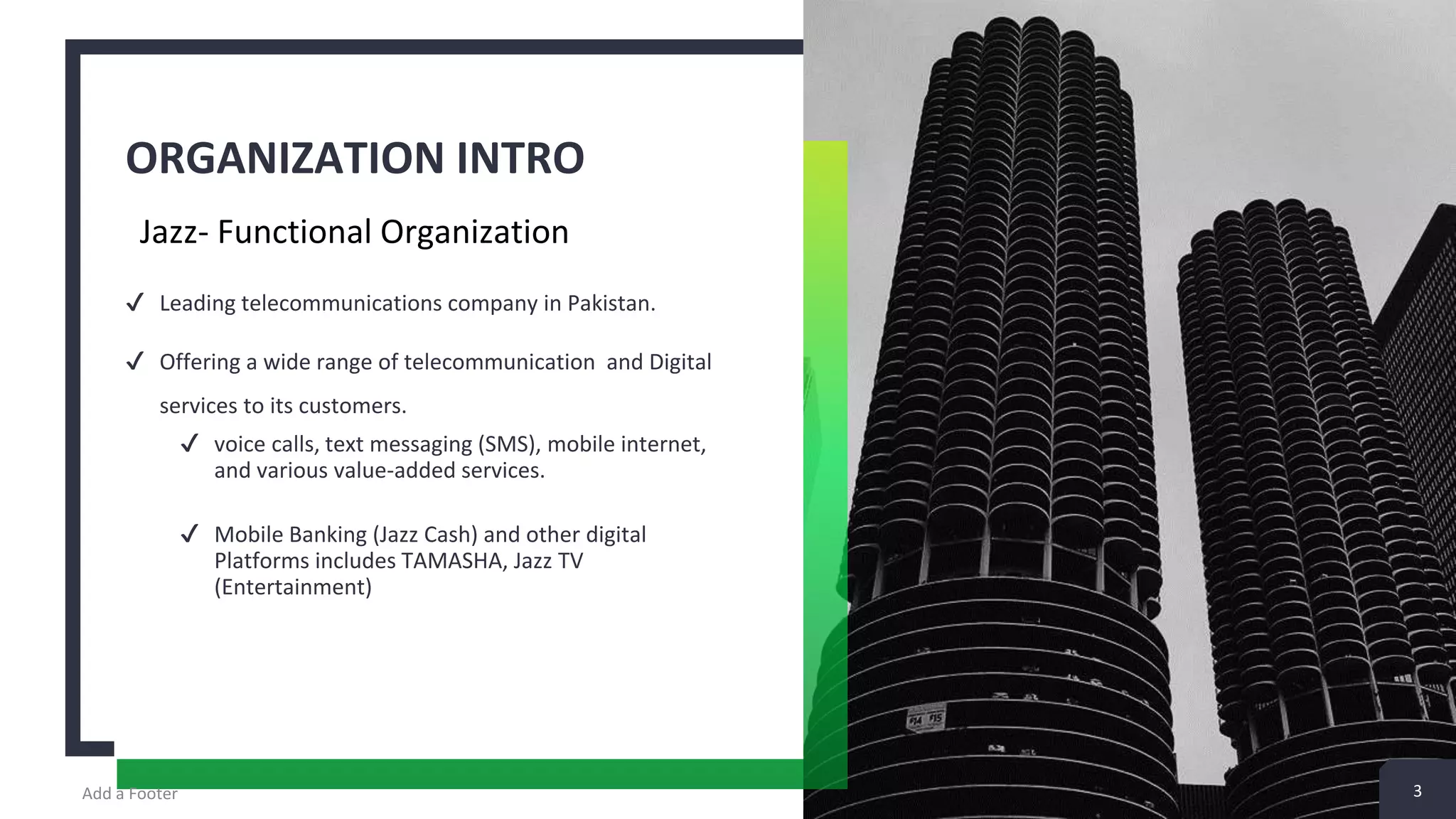 ORGANIZATION INTRO

Jazz- Functional Organization

✓ Leading telecommunications company in Pakistan.

✓ Offering a wide range of telecommunication and Digital services to its customers.

✓ voice calls, text messaging (SMS), mobile internet, and various value-added services.

✓ Mobile Banking (Jazz Cash) and other digital Platforms includes TAMASHA, Jazz TV (Entertainment)

Add a Footer

3